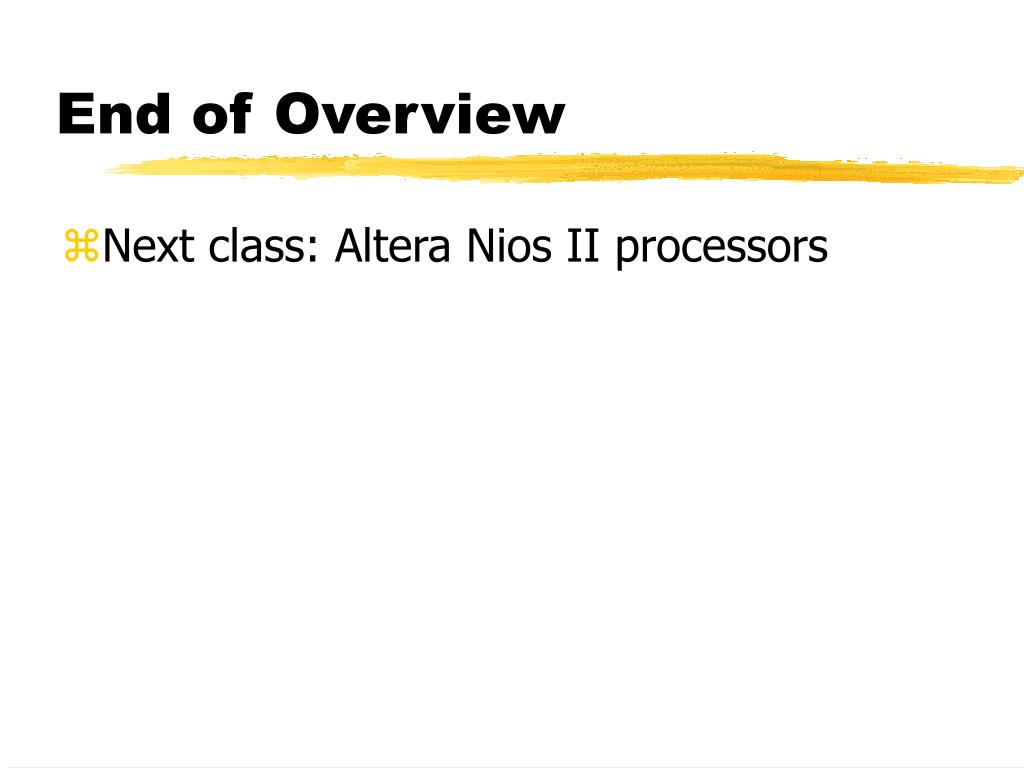 End of Overview

⌘Next class: Altera Nios II processors